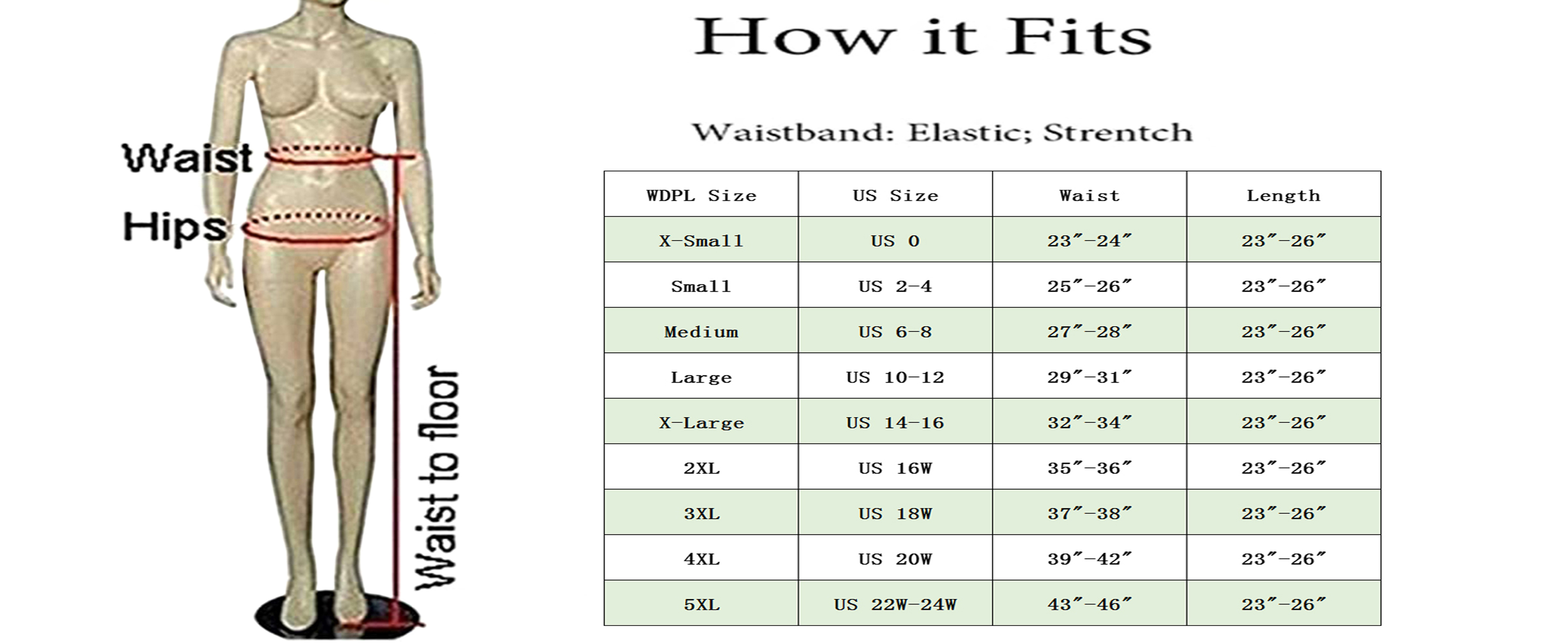 Waist

Hips

Waist to floor

How it Fits

Waistband: Elastic; Strentch

| WDPL Size | US Size | Waist | Length |
|---|---|---|---|
| X-Small | US 0 | 23″-24″ | 23″-26″ |
| Small | US 2-4 | 25″-26″ | 23″-26″ |
| Medium | US 6-8 | 27″-28″ | 23″-26″ |
| Large | US 10-12 | 29″-31″ | 23″-26″ |
| X-Large | US 14-16 | 32″-34″ | 23″-26″ |
| 2XL | US 16W | 35″-36″ | 23″-26″ |
| 3XL | US 18W | 37″-38″ | 23″-26″ |
| 4XL | US 20W | 39″-42″ | 23″-26″ |
| 5XL | US 22W-24W | 43″-46″ | 23″-26″ |